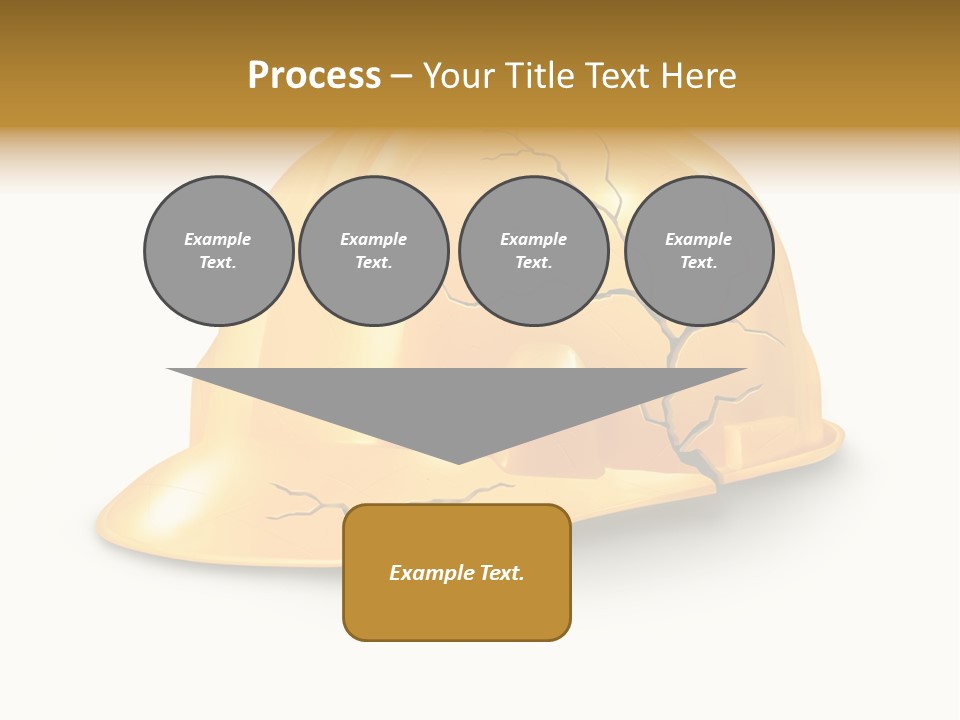 Process – Your Title Text Here

Example Text.

Example Text.

Example Text.

Example Text.

Example Text.